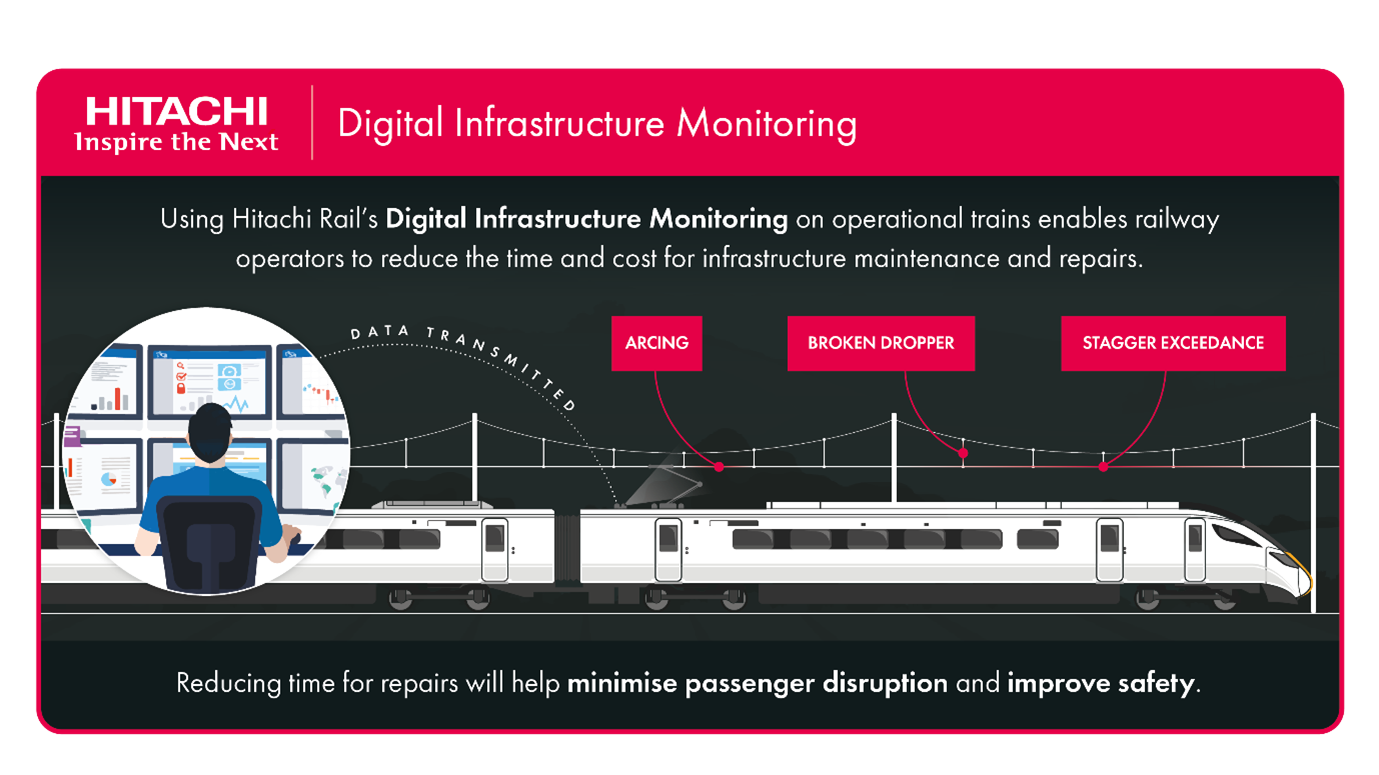 HITACHI
Inspire the Next

Digital Infrastructure Monitoring

Using Hitachi Rail's Digital Infrastructure Monitoring on operational trains enables railway operators to reduce the time and cost for infrastructure maintenance and repairs.

DATA TRANSMITTED

ARCING

BROKEN DROPPER

STAGGER EXCEEDANCE

Reducing time for repairs will help minimise passenger disruption and improve safety.